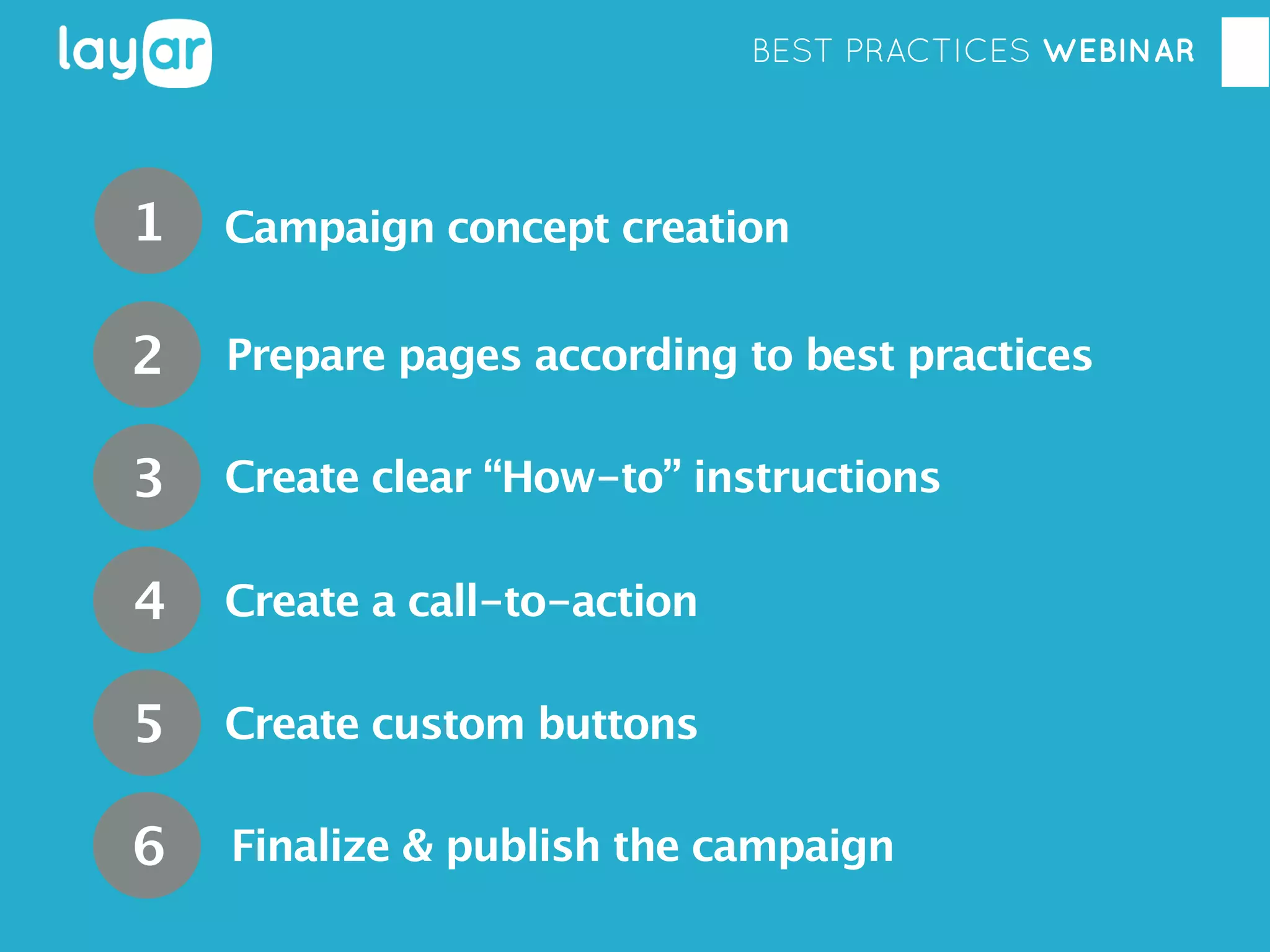 layar

BEST PRACTICES WEBINAR

1 Campaign concept creation

2 Prepare pages according to best practices

3 Create clear “How-to” instructions

4 Create a call-to-action

5 Create custom buttons

6 Finalize & publish the campaign